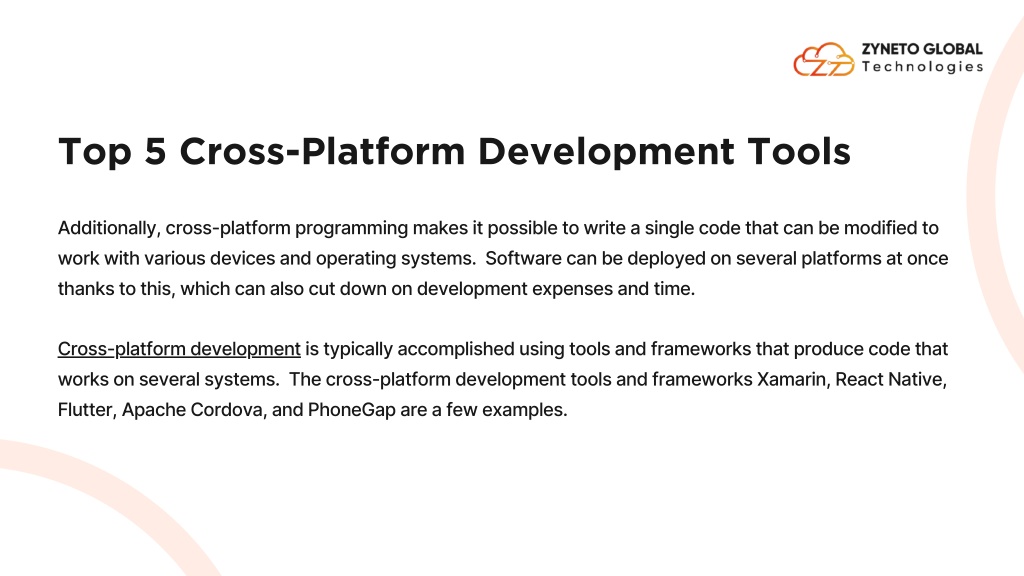 ZYNETO GLOBAL
Technologies

Top 5 Cross-Platform Development Tools

Additionally, cross-platform programming makes it possible to write a single code that can be modified to work with various devices and operating systems. Software can be deployed on several platforms at once thanks to this, which can also cut down on development expenses and time.

Cross-platform development is typically accomplished using tools and frameworks that produce code that works on several systems. The cross-platform development tools and frameworks Xamarin, React Native, Flutter, Apache Cordova, and PhoneGap are a few examples.